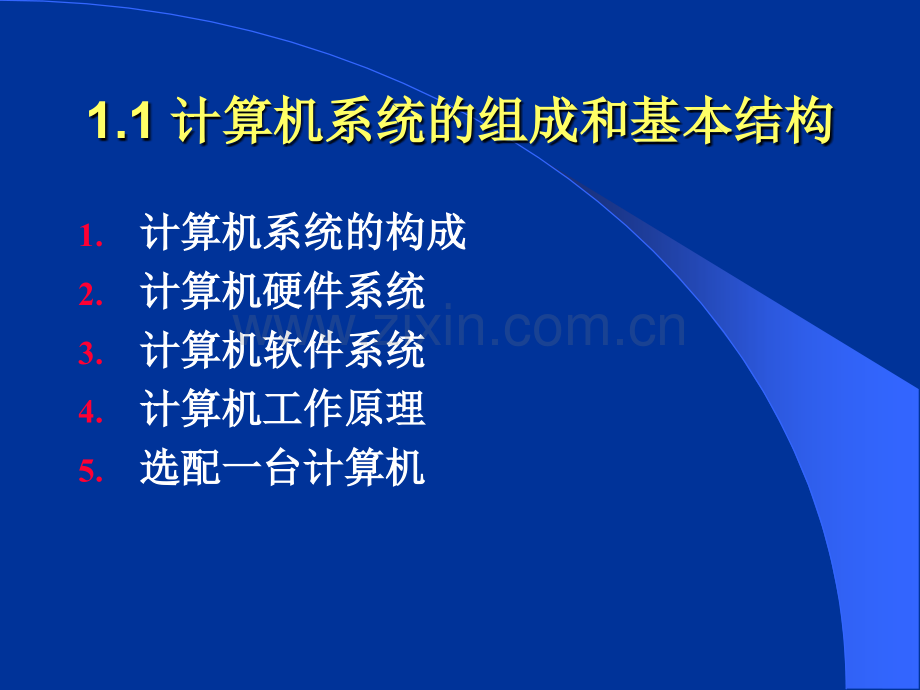 1.1 计算机系统的组成和基本结构

1. 计算机系统的构成
2. 计算机硬件系统
3. 计算机软件系统
4. 计算机工作原理
5. 选配一台计算机

www.zixin.com.cn